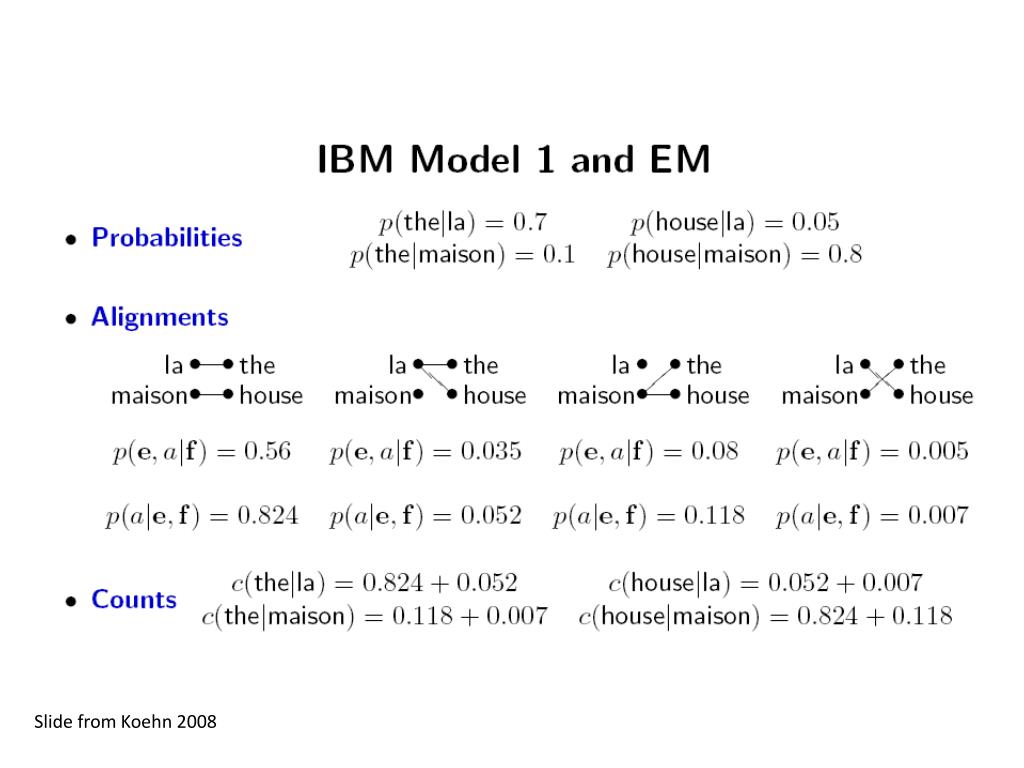 IBM Model 1 and EM

• Probabilities $p(\text{the}|\text{la}) = 0.7$ $p(\text{house}|\text{la}) = 0.05$ $p(\text{the}|\text{maison}) = 0.1$ $p(\text{house}|\text{maison}) = 0.8$

• Alignments

la the
maison house

la the
maison house

la the
maison house

la the
maison house

$p(\mathbf{e}, a|\mathbf{f}) = 0.56$ $p(\mathbf{e}, a|\mathbf{f}) = 0.035$ $p(\mathbf{e}, a|\mathbf{f}) = 0.08$ $p(\mathbf{e}, a|\mathbf{f}) = 0.005$

$p(a|\mathbf{e}, \mathbf{f}) = 0.824$ $p(a|\mathbf{e}, \mathbf{f}) = 0.052$ $p(a|\mathbf{e}, \mathbf{f}) = 0.118$ $p(a|\mathbf{e}, \mathbf{f}) = 0.007$

• Counts $c(\text{the}|\text{la}) = 0.824 + 0.052$ $c(\text{house}|\text{la}) = 0.052 + 0.007$ $c(\text{the}|\text{maison}) = 0.118 + 0.007$ $c(\text{house}|\text{maison}) = 0.824 + 0.118$

Slide from Koehn 2008